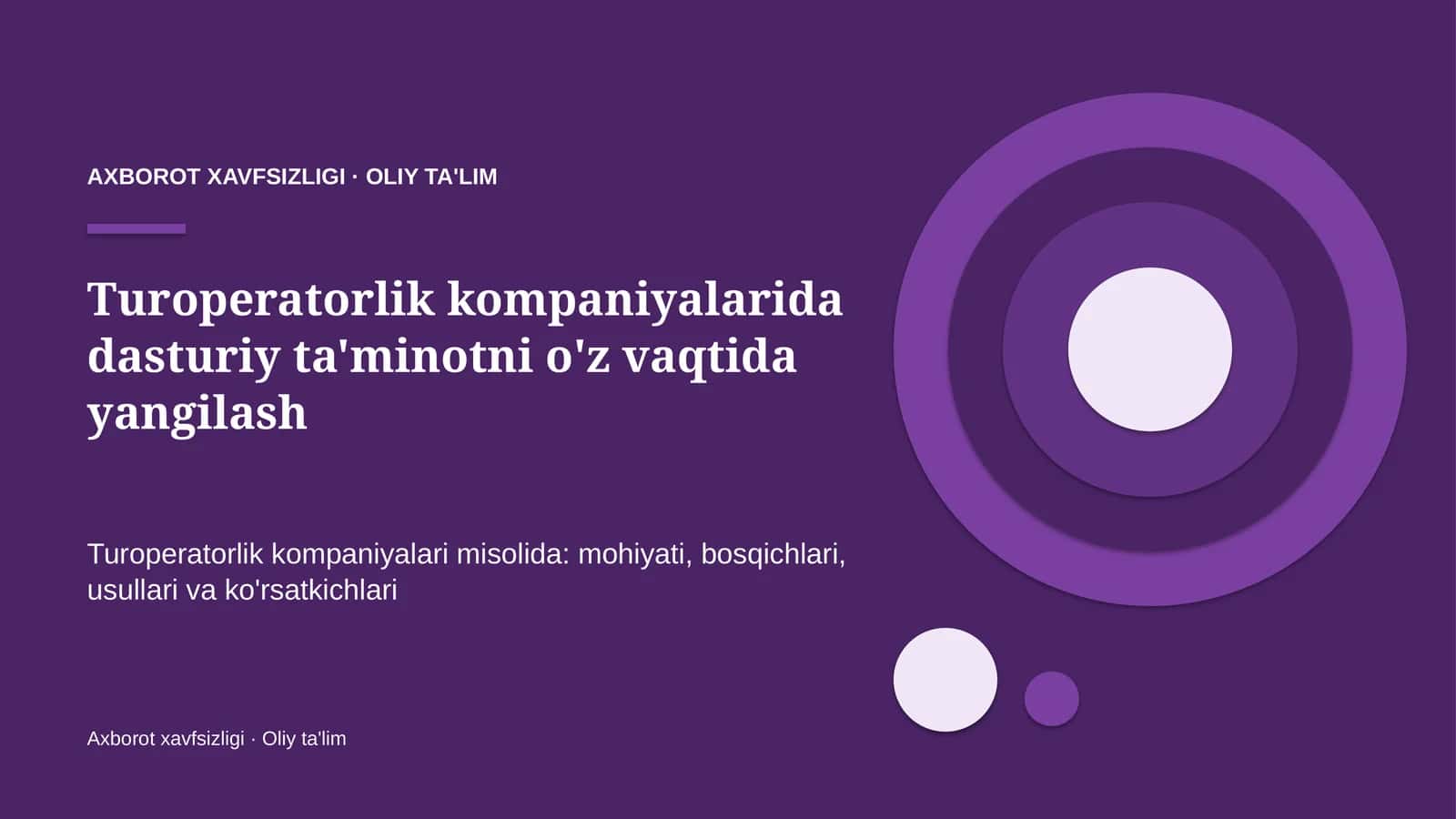 AXBOROT XAVFSIZLIGI · OLIY TA'LIM

Turoperatorlik kompaniyalarida dasturiy ta'minotni o'z vaqtida yangilash

Turoperatorlik kompaniyalari misolida: mohiyati, bosqichlari, usullari va ko'rsatkichlari

Axborot xavfsizligi · Oliy ta'lim